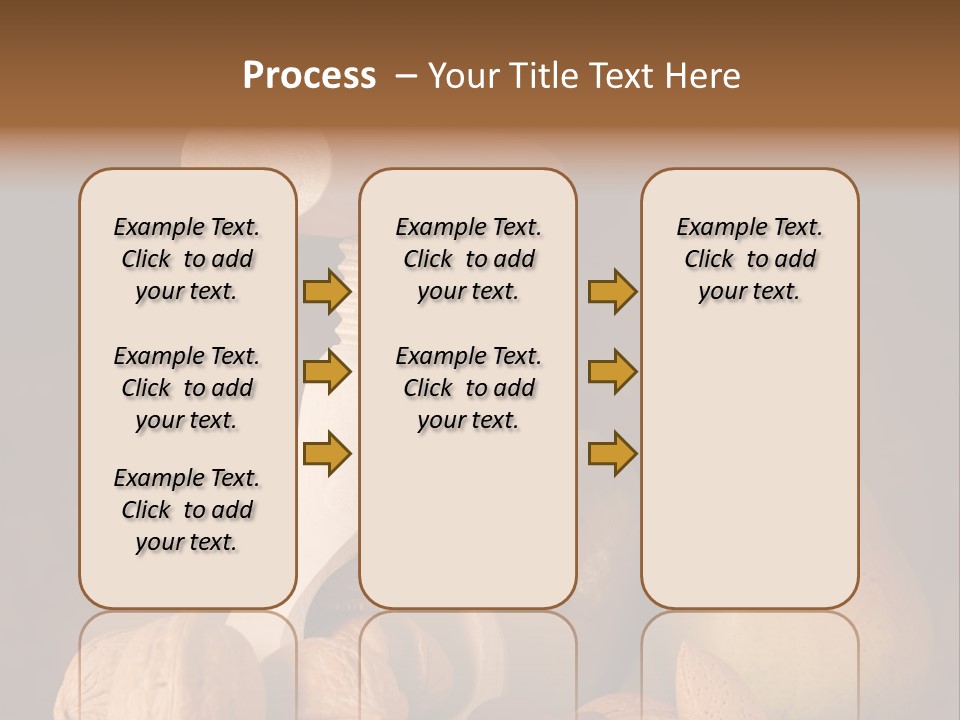 Process – Your Title Text Here

Example Text. Click to add your text.

Example Text. Click to add your text.

Example Text. Click to add your text.

Example Text. Click to add your text.

Example Text. Click to add your text.

Example Text. Click to add your text.